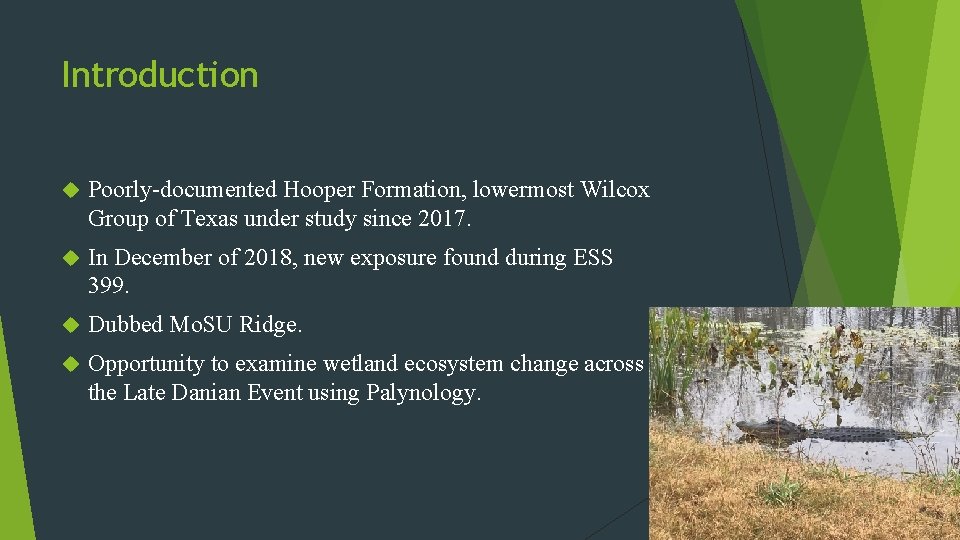 Introduction

Poorly-documented Hooper Formation, lowermost Wilcox Group of Texas under study since 2017.

In December of 2018, new exposure found during ESS 399.

Dubbed MoSU Ridge.

Opportunity to examine wetland ecosystem change across the Late Danian Event using Palynology.